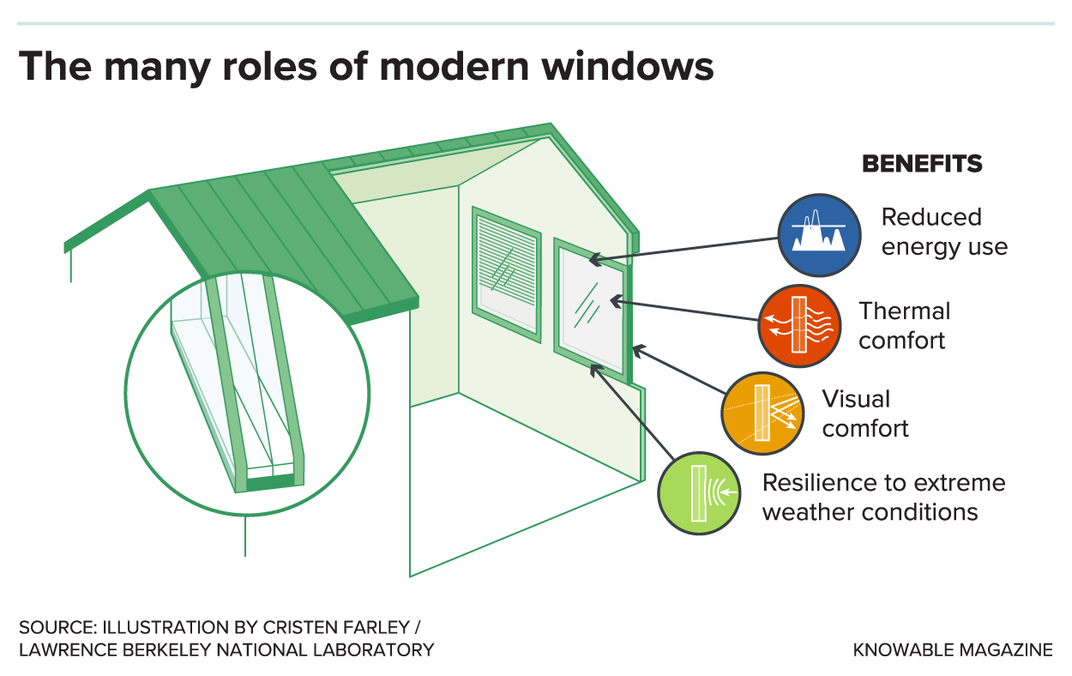 The many roles of modern windows

BENEFITS

Reduced energy use

Thermal comfort

Visual comfort

Resilience to extreme weather conditions

SOURCE: ILLUSTRATION BY CRISTEN FARLEY / LAWRENCE BERKELEY NATIONAL LABORATORY

KNOWABLE MAGAZINE